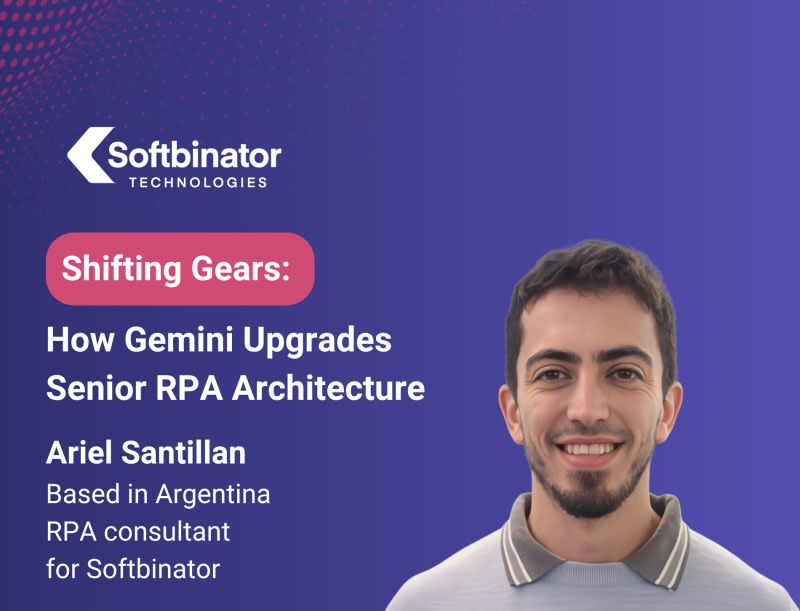 Softbinator
TECHNOLOGIES

Shifting Gears:

How Gemini Upgrades Senior RPA Architecture

Ariel Santillan
Based in Argentina
RPA consultant
for Softbinator